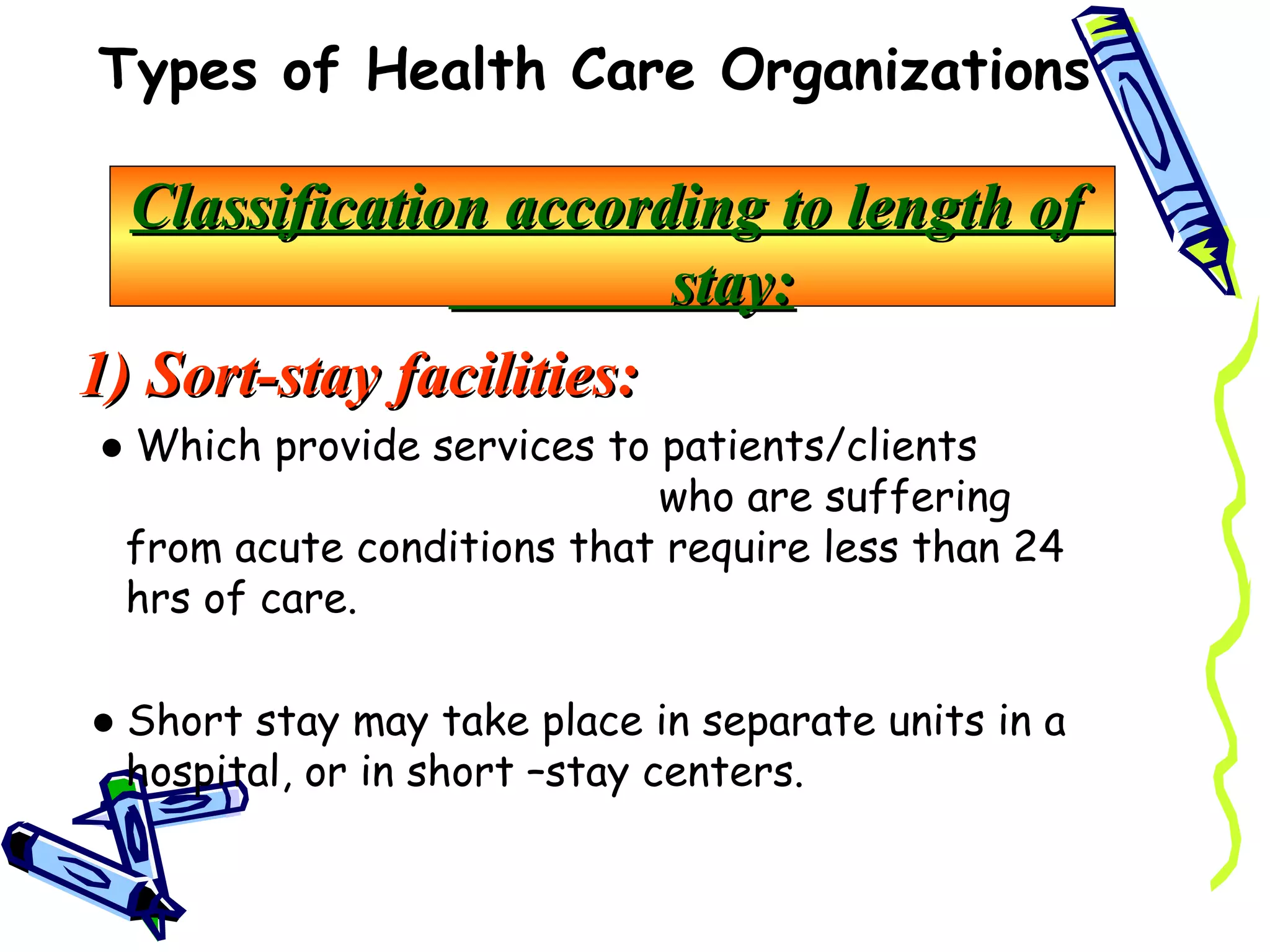 Types of Health Care Organizations

Classification according to length of stay:

1) Sort-stay facilities:

• Which provide services to patients/clients who are suffering from acute conditions that require less than 24 hrs of care.

• Short stay may take place in separate units in a hospital, or in short –stay centers.